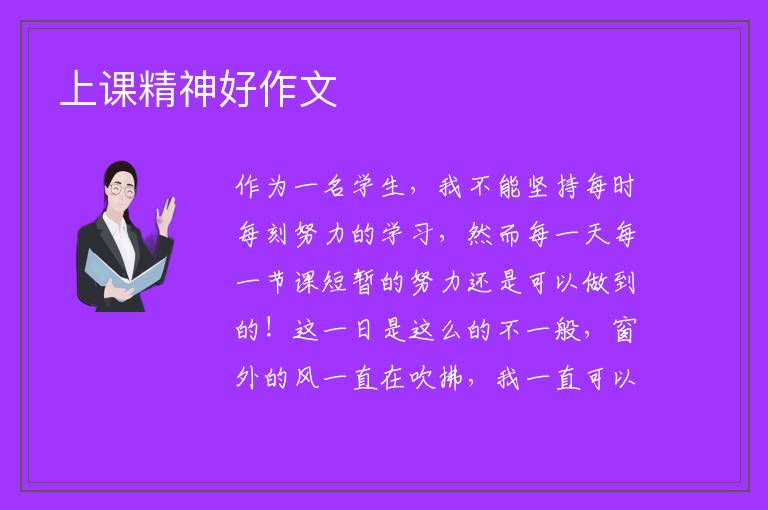 上课精神好作文

作为一名学生，我不能坚持每时每刻努力的学习，然而每一天每一节课短暂的努力还是可以做到的！这一日是这么的不一般，窗外的风一直在吹拂，我一直可以